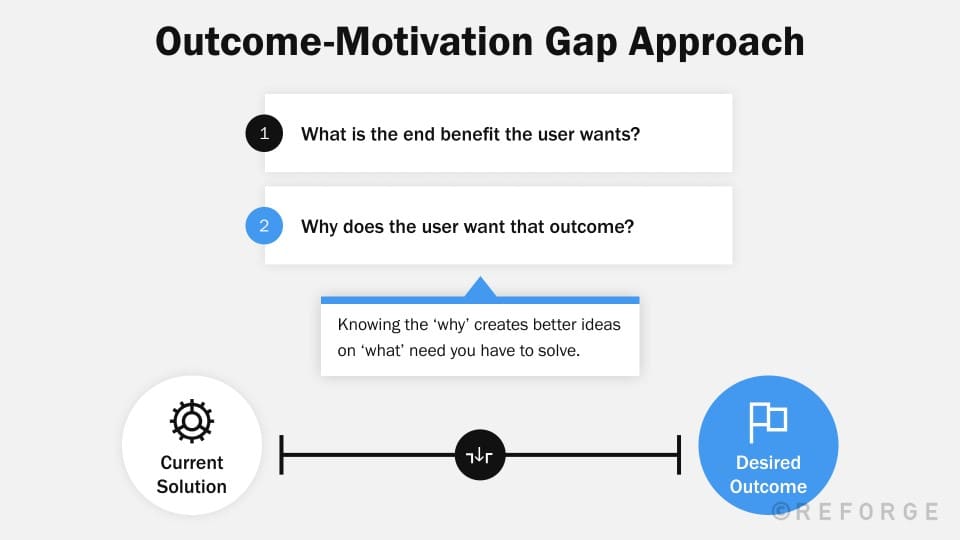 Outcome-Motivation Gap Approach

1 What is the end benefit the user wants?

2 Why does the user want that outcome?

Knowing the 'why' creates better ideas on 'what' need you have to solve.

Current Solution

Desired Outcome

©REFORGE